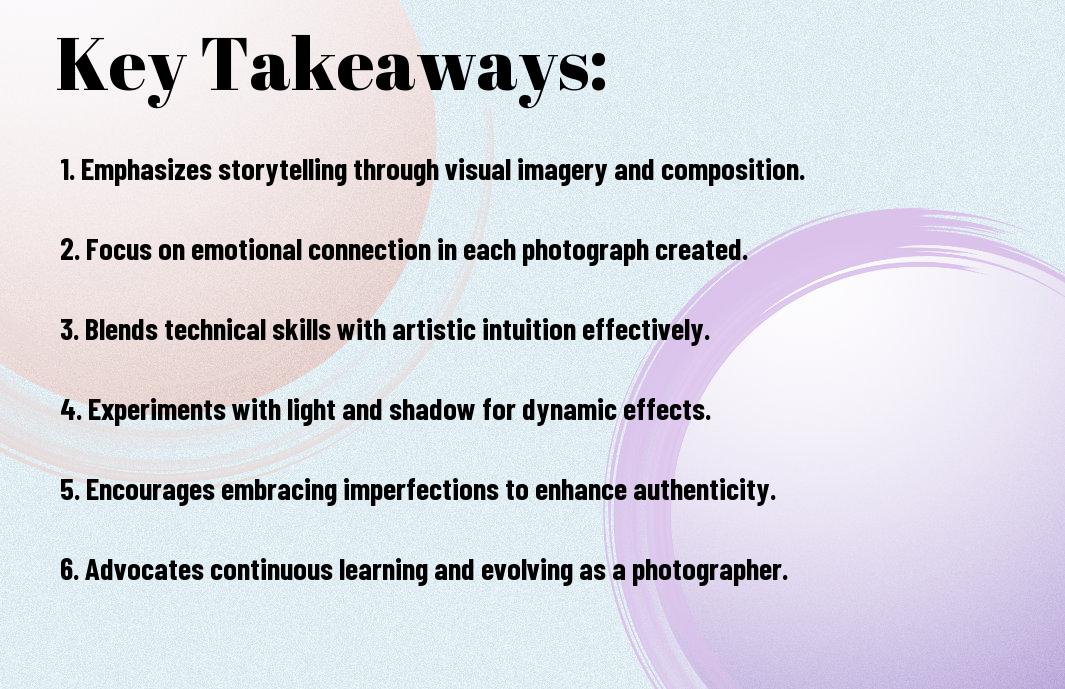 Key Takeaways:

1. Emphasizes storytelling through visual imagery and composition.

2. Focus on emotional connection in each photograph created.

3. Blends technical skills with artistic intuition effectively.

4. Experiments with light and shadow for dynamic effects.

5. Encourages embracing imperfections to enhance authenticity.

6. Advocates continuous learning and evolving as a photographer.